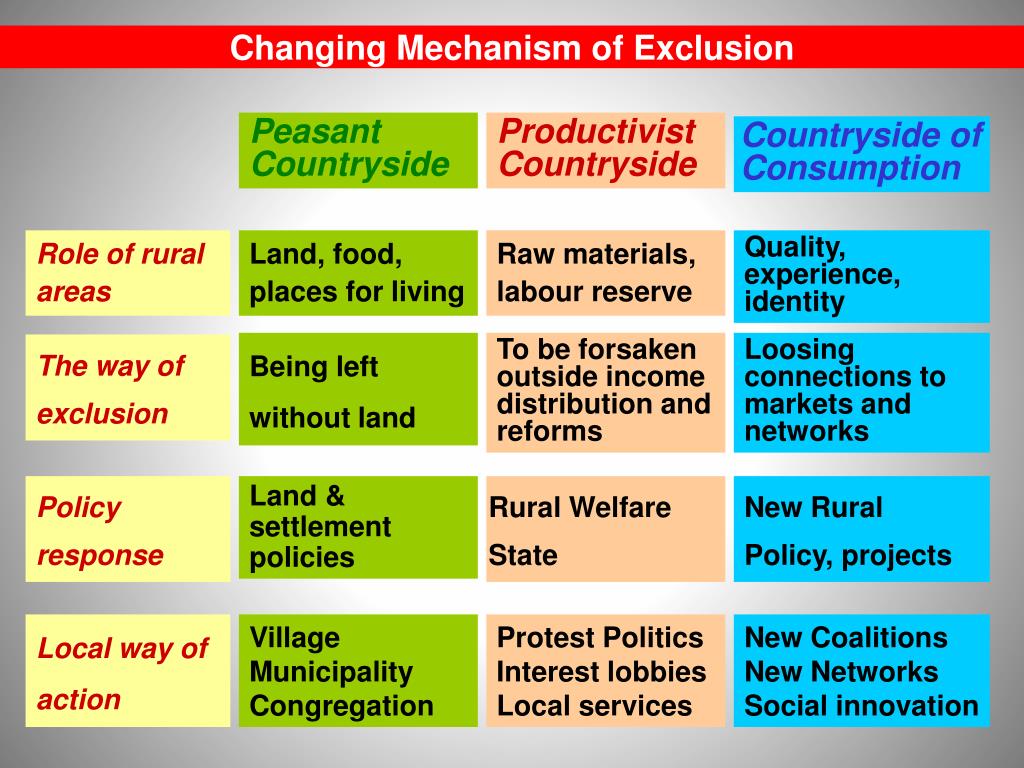 Changing Mechanism of Exclusion

| | Peasant Countryside | Productivist Countryside | Countryside of Consumption |
|---|---|---|---|
| Role of rural areas | Land, food, places for living | Raw materials, labour reserve | Quality, experience, identity |
| The way of exclusion | Being left without land | To be forsaken outside income distribution and reforms | Loosing connections to markets and networks |
| Policy response | Land & settlement policies | Rural Welfare State | New Rural Policy, projects |
| Local way of action | Village Municipality Congregation | Protest Politics Interest lobbies Local services | New Coalitions New Networks Social innovation |